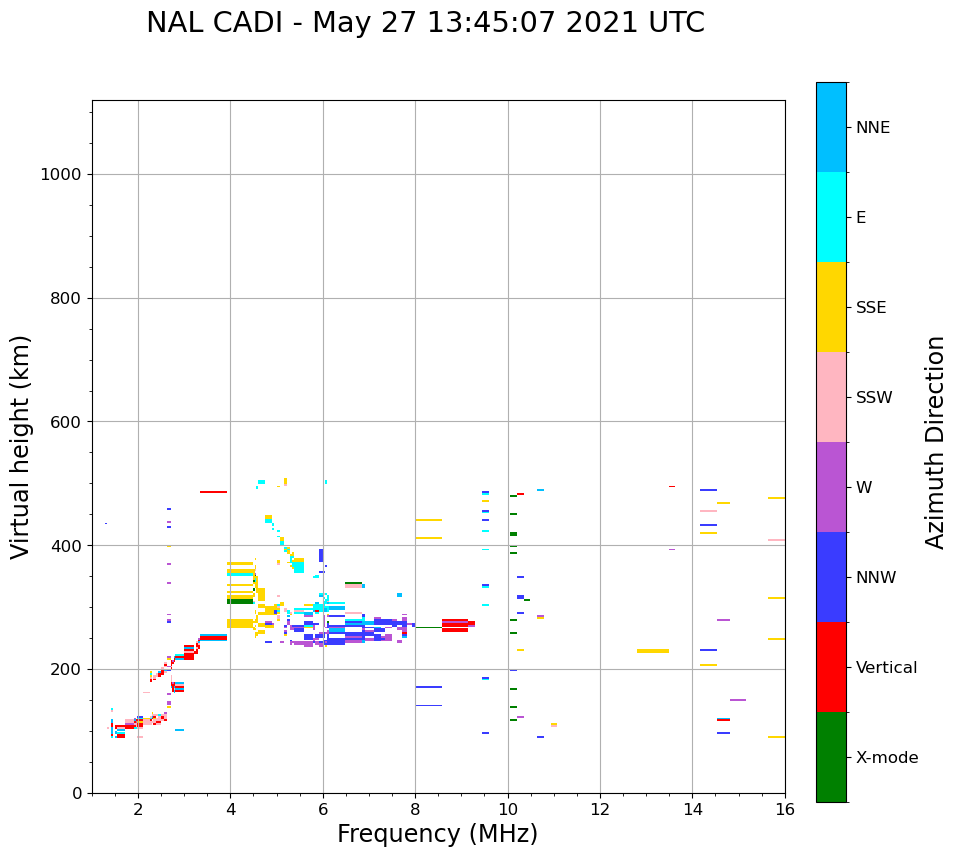 NAL CADI - May 27 13:45:07 2021 UTC

Virtual height (km)

1000
800
600
400
200
0

2
4
6
8
10
12
14
16

Frequency (MHz)

NNE
E
SSE
SSW
W
NNW
Vertical
X-mode

Azimuth Direction